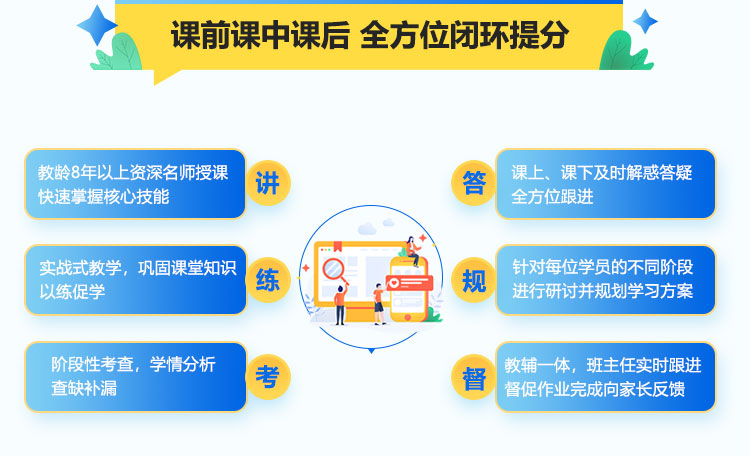 课前课中课后 全方位闭环提分

教龄8年以上资深名师授课
快速掌握核心技能

讲

实战式教学，巩固课堂知识
以练促学

练

阶段性考查，学情分析
查缺补漏

考

答

课上、课下及时解惑答疑
全方位跟进

规

针对每位学员的不同阶段
进行研讨并规划学习方案

督

教辅一体，班主任实时跟进
督促作业完成向家长反馈